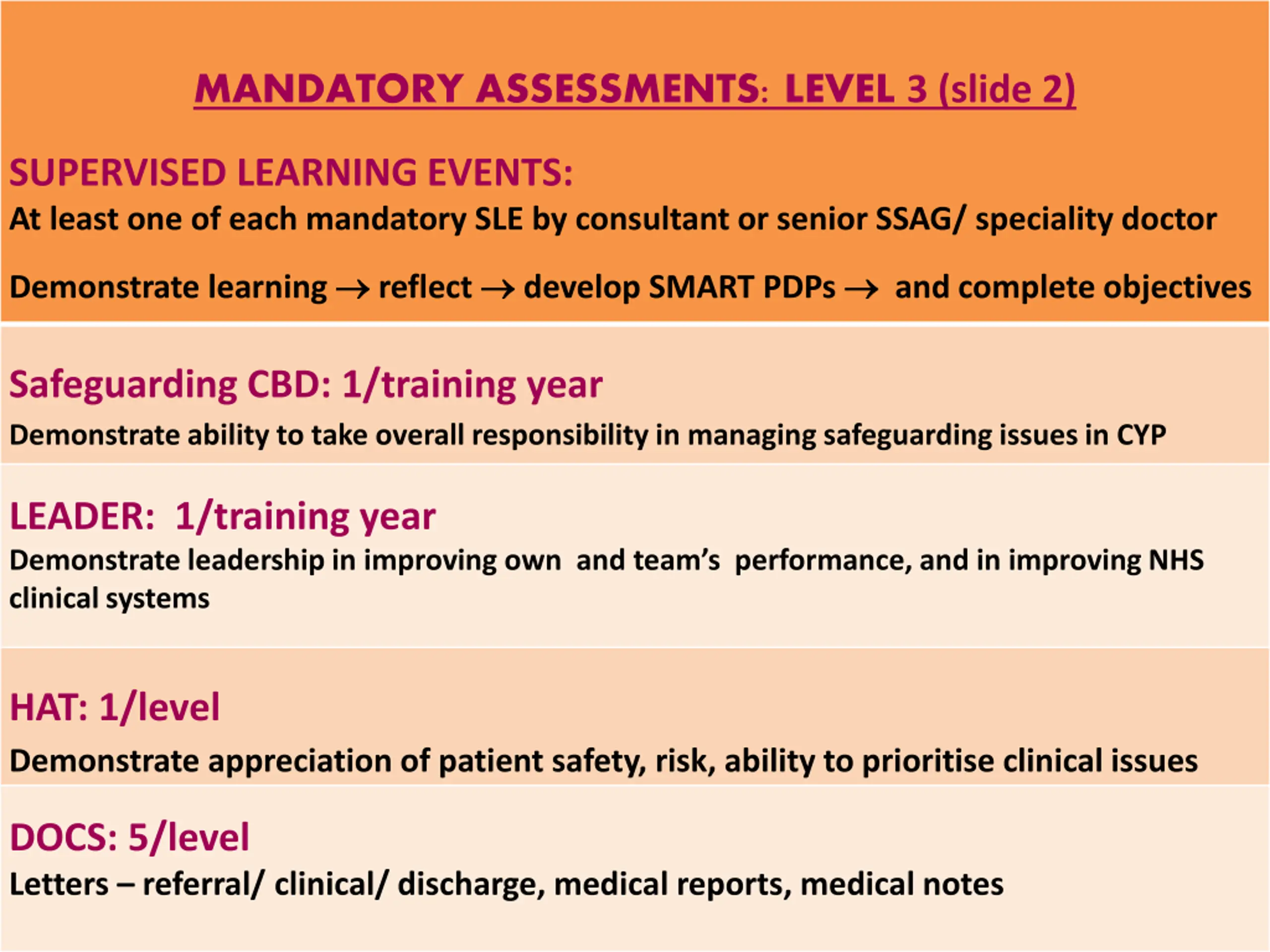 MANDATORY ASSESSMENTS: LEVEL 3 (slide 2)

SUPERVISED LEARNING EVENTS:
At least one of each mandatory SLE by consultant or senior SSAG/ speciality doctor

Demonstrate learning → reflect → develop SMART PDPs → and complete objectives

Safeguarding CBD: 1/training year
Demonstrate ability to take overall responsibility in managing safeguarding issues in CYP

LEADER: 1/training year
Demonstrate leadership in improving own and team's performance, and in improving NHS clinical systems

HAT: 1/level
Demonstrate appreciation of patient safety, risk, ability to prioritise clinical issues

DOCS: 5/level
Letters – referral/ clinical/ discharge, medical reports, medical notes